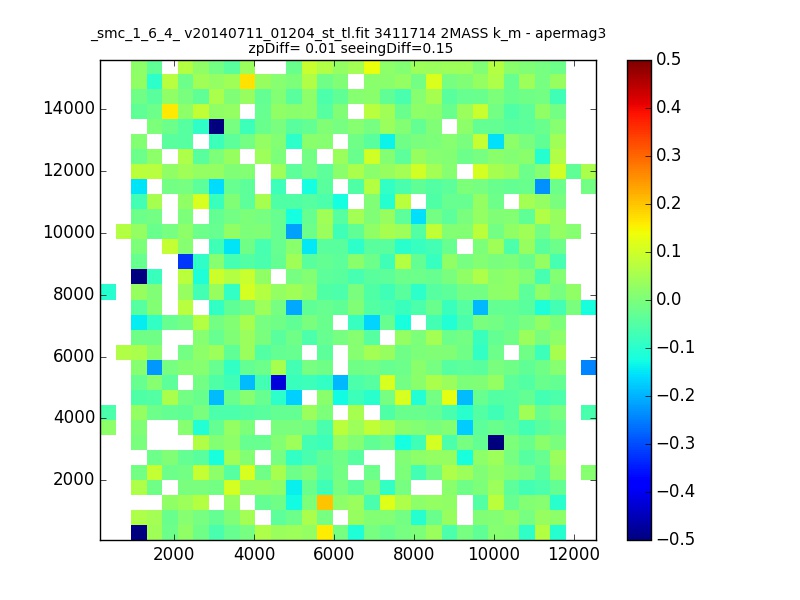 _smc_1_6_4_ v20140711_01204_st_tl.fit 3411714 2MASS k_m - apermag3
zpDiff= 0.01 seeingDiff=0.15

14000
12000
10000
8000
6000
4000
2000

2000 4000 6000 8000 10000 12000

0.5
0.4
0.3
0.2
0.1
0.0
−0.1
−0.2
−0.3
−0.4
−0.5